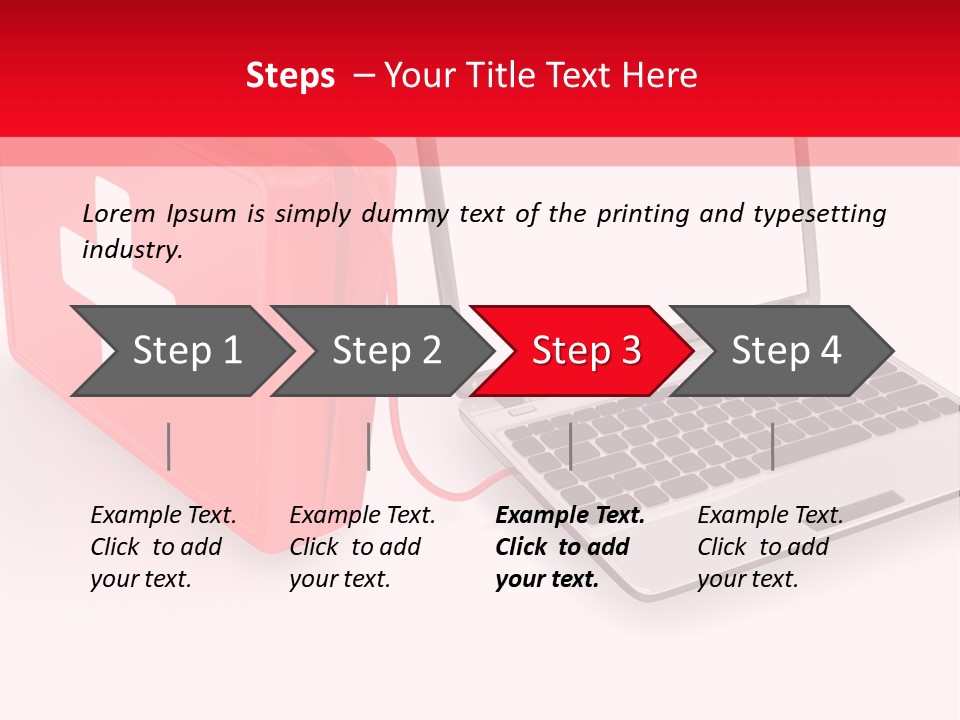 Steps – Your Title Text Here

Lorem Ipsum is simply dummy text of the printing and typesetting industry.

Step 1

Step 2

Step 3

Step 4

Example Text. Click to add your text.

Example Text. Click to add your text.

Example Text. Click to add your text.

Example Text. Click to add your text.